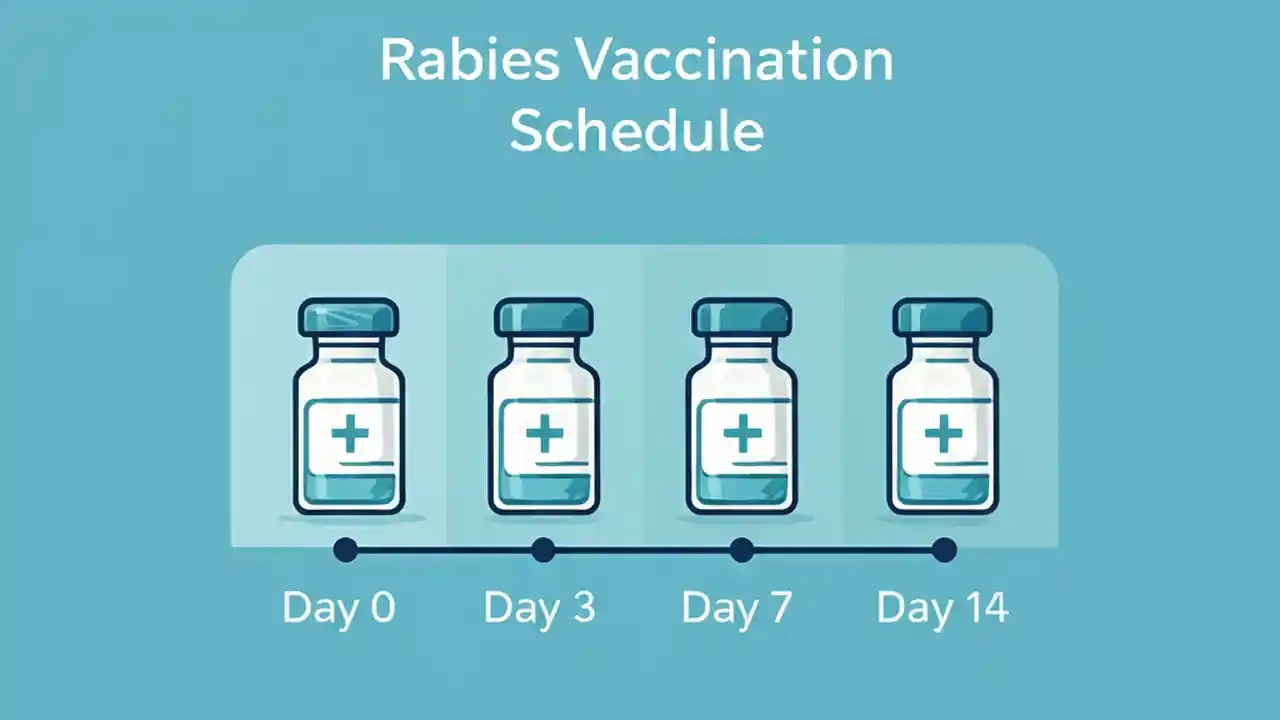 Rabies Vaccination Schedule

Day 0
Day 3
Day 7
Day 14